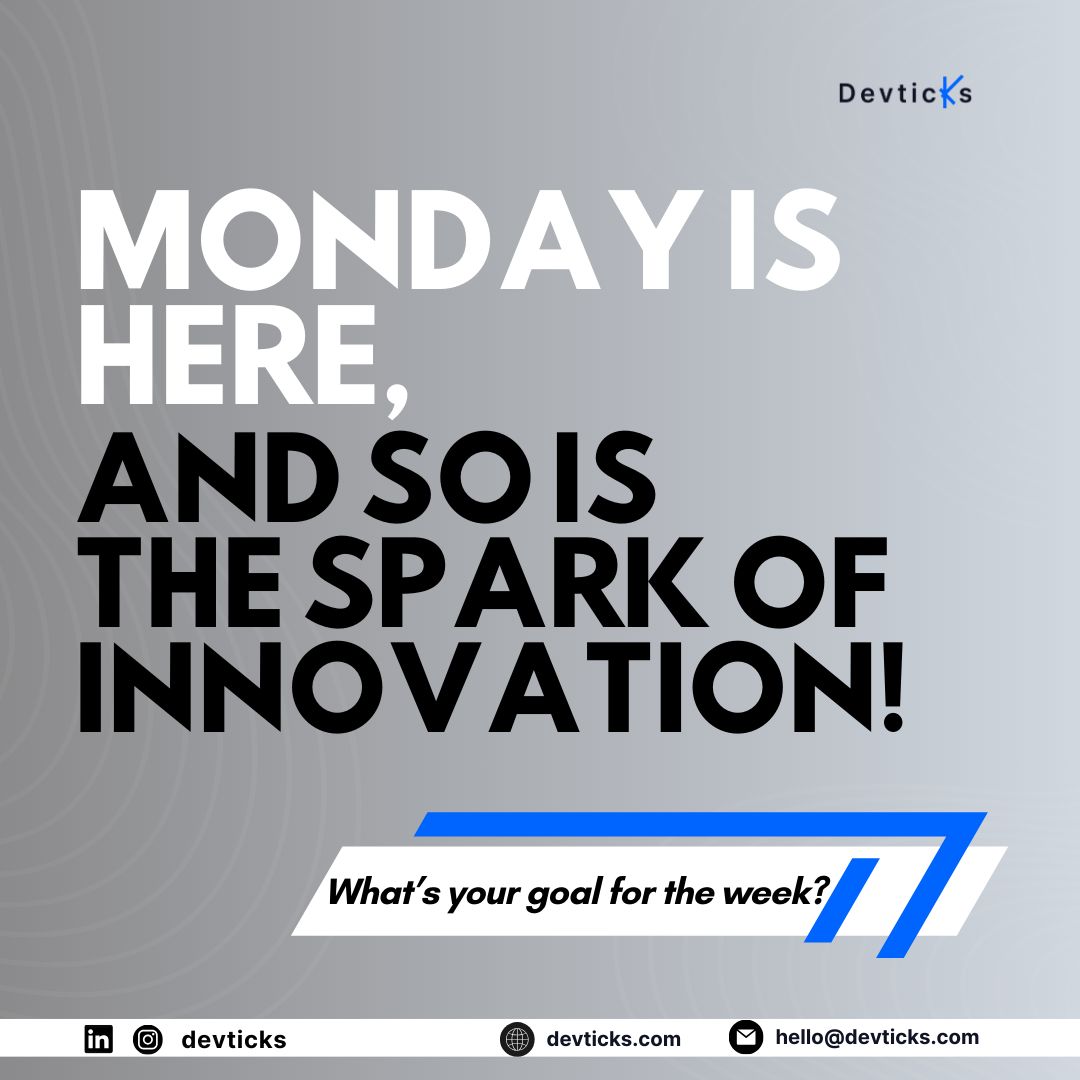 Devticks

MONDAY IS HERE,
AND SO IS THE SPARK OF INNOVATION!

What's your goal for the week?

devticks devticks.com hello@devticks.com